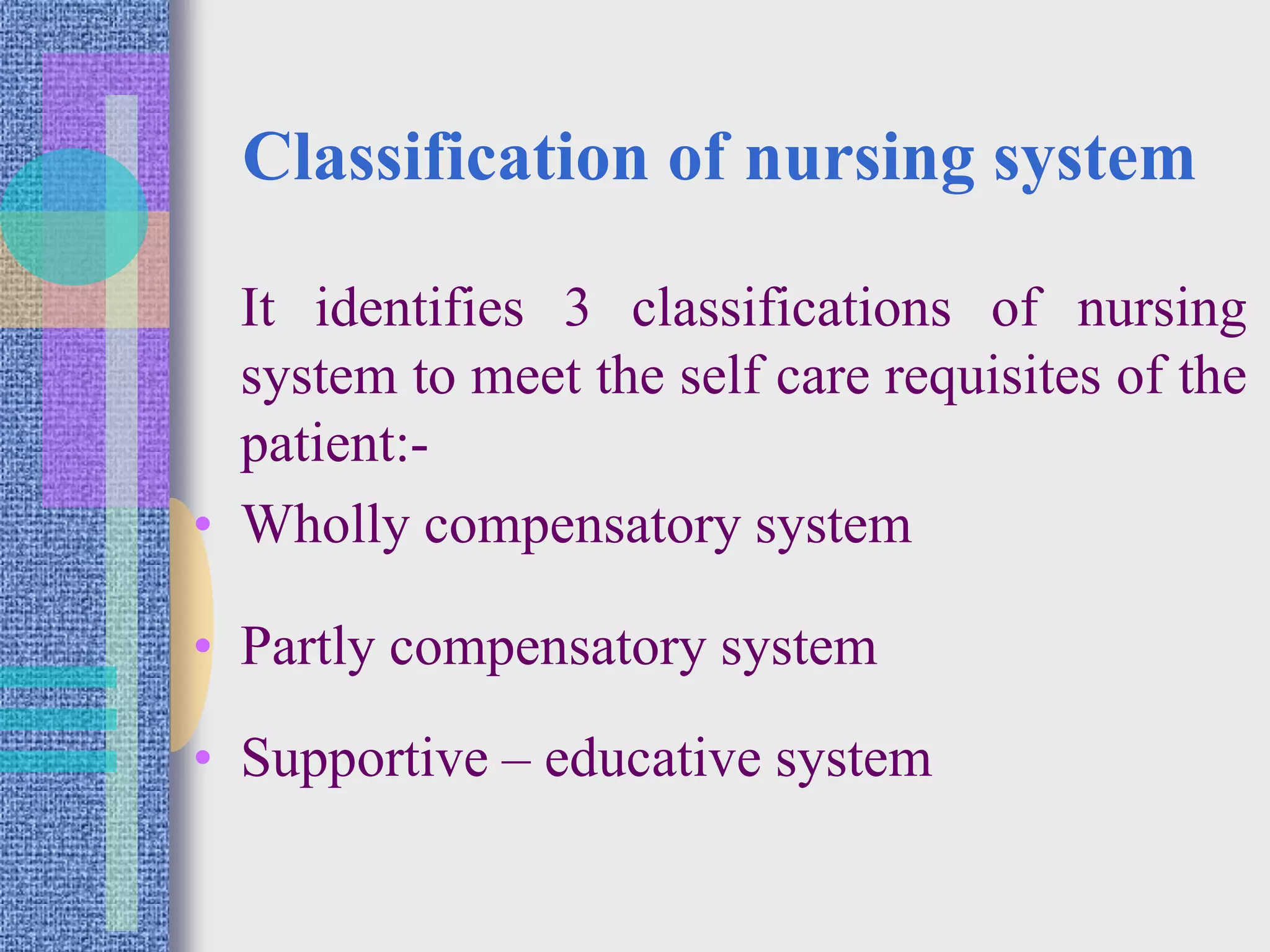 Classification of nursing system

It identifies 3 classifications of nursing system to meet the self care requisites of the patient:-

• Wholly compensatory system

• Partly compensatory system

• Supportive – educative system